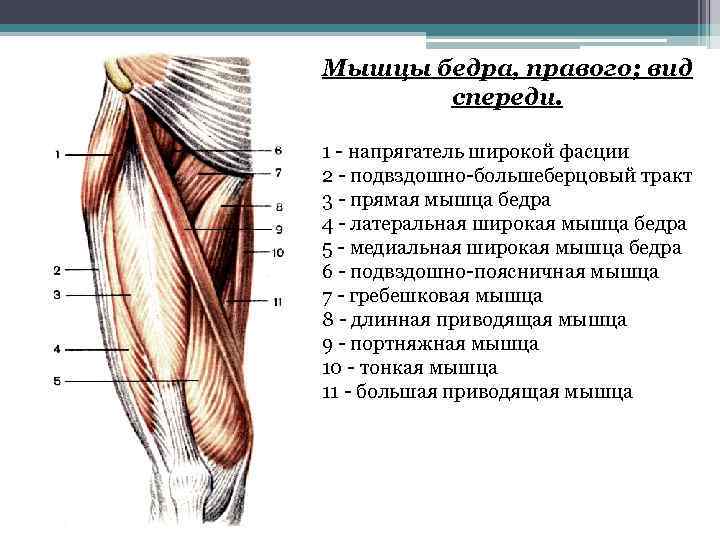 1
2
3
4
5
6
7
8
9
10
11

Мышцы бедра, правого; вид спереди.

1 - напрягатель широкой фасции
2 - подвздошно-большеберцовый тракт
3 - прямая мышца бедра
4 - латеральная широкая мышца бедра
5 - медиальная широкая мышца бедра
6 - подвздошно-поясничная мышца
7 - гребешковая мышца
8 - длинная приводящая мышца
9 - портняжная мышца
10 - тонкая мышца
11 - большая приводящая мышца